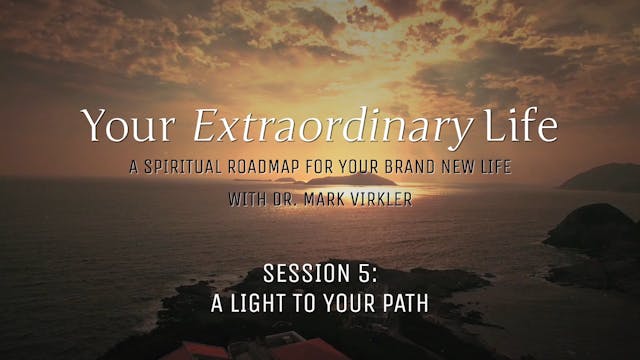 Your Extraordinary Life

A SPIRITUAL ROADMAP FOR YOUR BRAND NEW LIFE

WITH DR. MARK VIRKLER

SESSION 5:
A LIGHT TO YOUR PATH